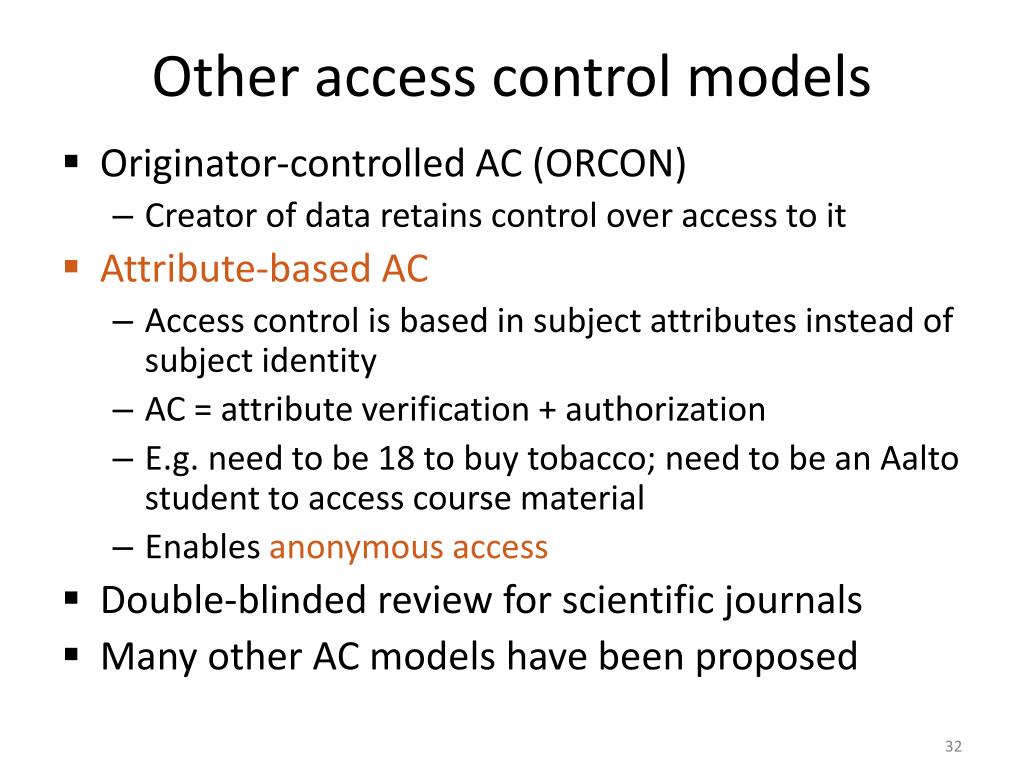 Other access control models

▪ Originator-controlled AC (ORCON)
– Creator of data retains control over access to it
▪ Attribute-based AC
– Access control is based in subject attributes instead of subject identity
– AC = attribute verification + authorization
– E.g. need to be 18 to buy tobacco; need to be an Aalto student to access course material
– Enables anonymous access
▪ Double-blinded review for scientific journals
▪ Many other AC models have been proposed

32